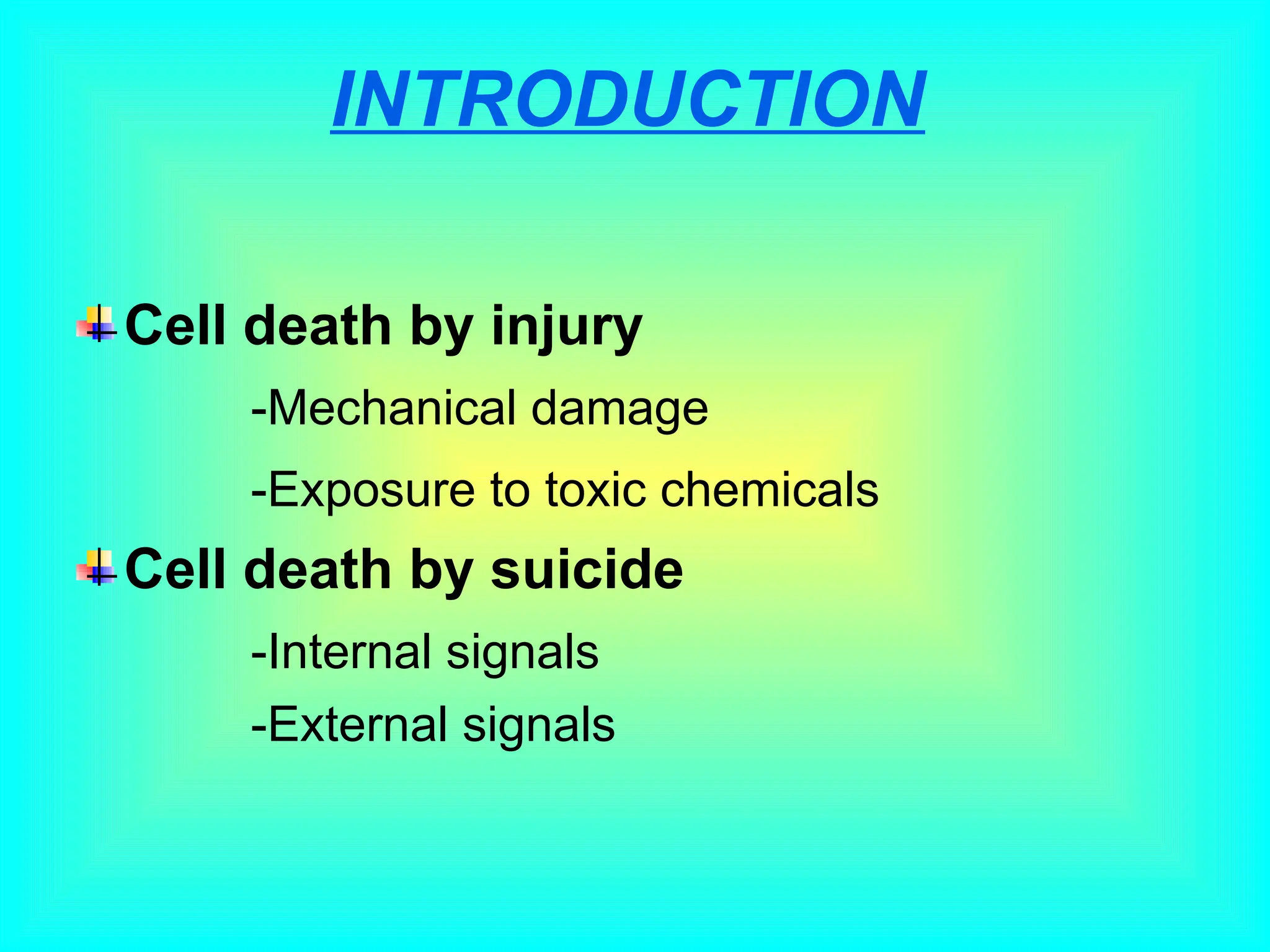 INTRODUCTION

Cell death by injury

-Mechanical damage

-Exposure to toxic chemicals

Cell death by suicide

-Internal signals

-External signals